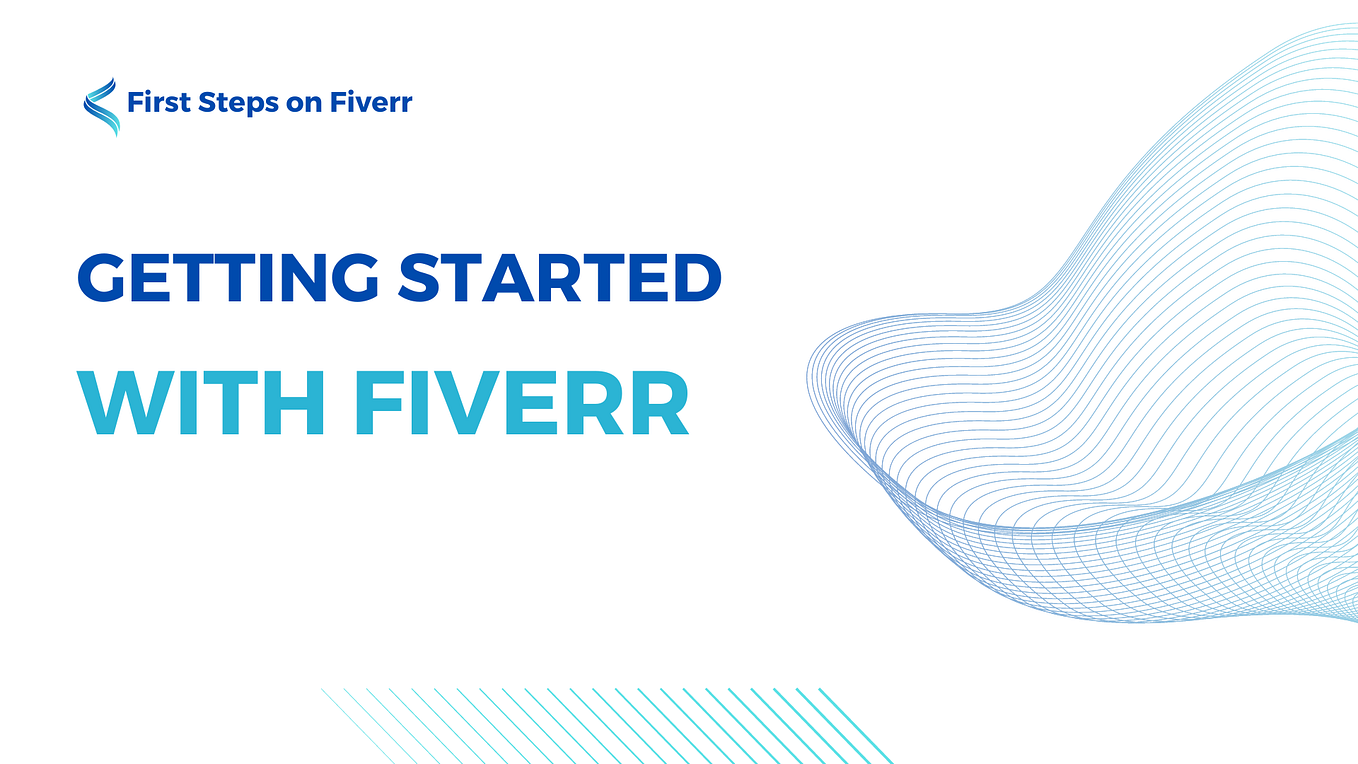 First Steps on Fiverr

GETTING STARTED

WITH FIVERR